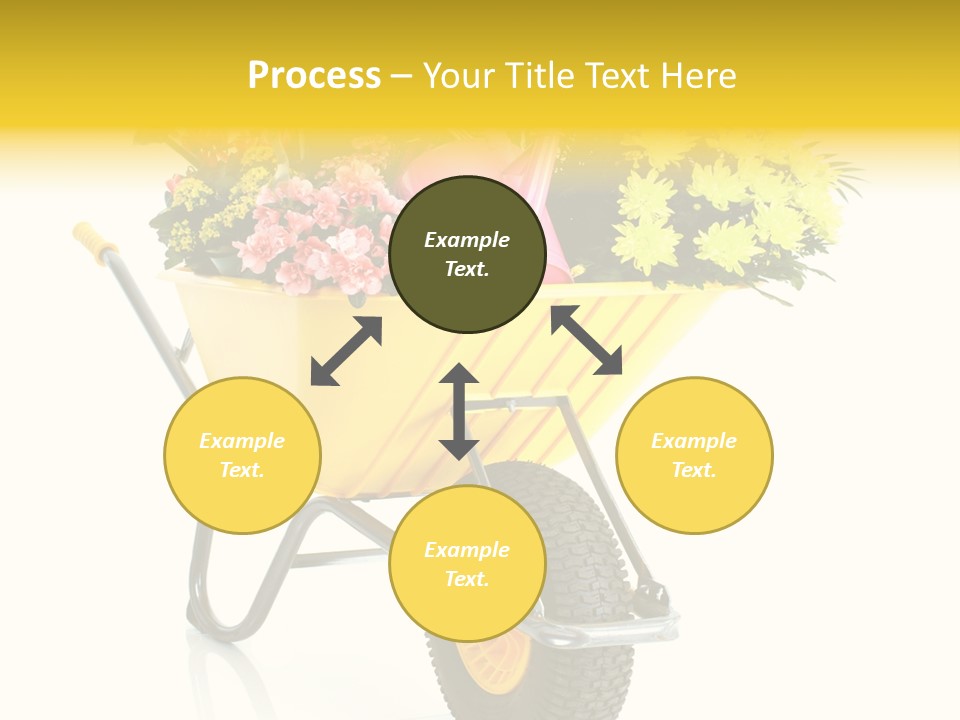 Process – Your Title Text Here

Example Text.

Example Text.

Example Text.

Example Text.